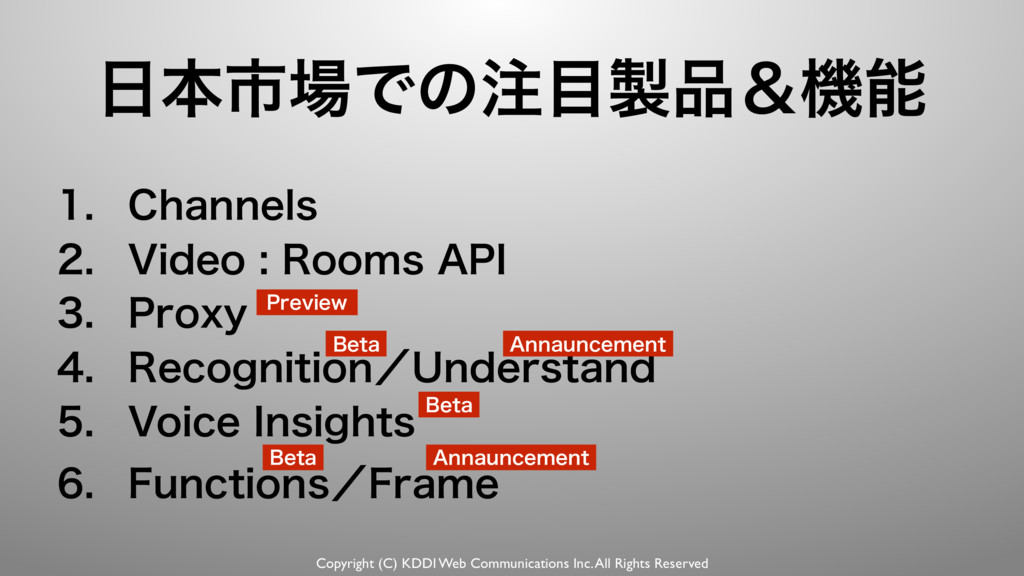 日本市場での注目製品＆機能

1. Channels
2. Video : Rooms API
3. Proxy Preview
4. Recognition／Understand Beta Annauncement
5. Voice Insights Beta
6. Functions／Frame Beta Annauncement

Copyright (C) KDDI Web Communications Inc. All Rights Reserved